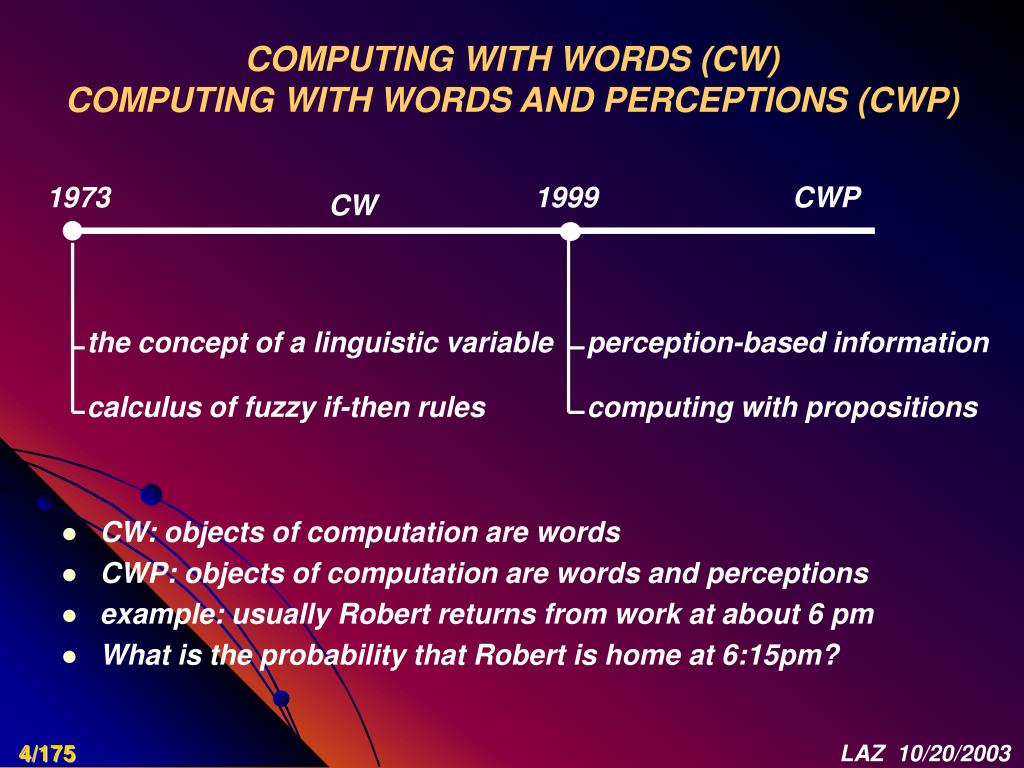 COMPUTING WITH WORDS (CW)
COMPUTING WITH WORDS AND PERCEPTIONS (CWP)

1973
CW
1999
CWP

the concept of a linguistic variable
calculus of fuzzy if-then rules

perception-based information
computing with propositions

- CW: objects of computation are words
- CWP: objects of computation are words and perceptions
- example: usually Robert returns from work at about 6 pm
- What is the probability that Robert is home at 6:15pm?

4/175
LAZ 10/20/2003